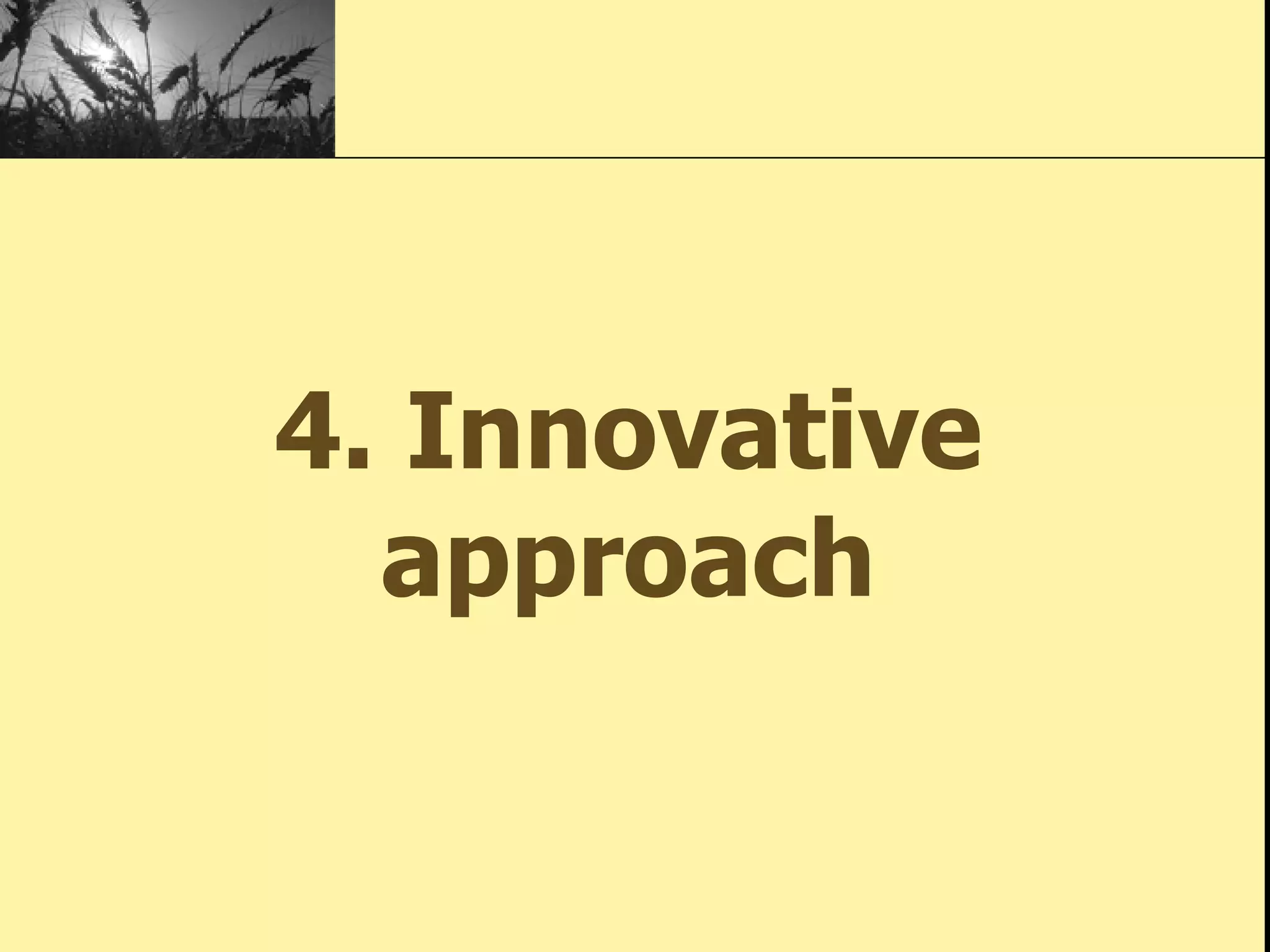 4. Innovative approach